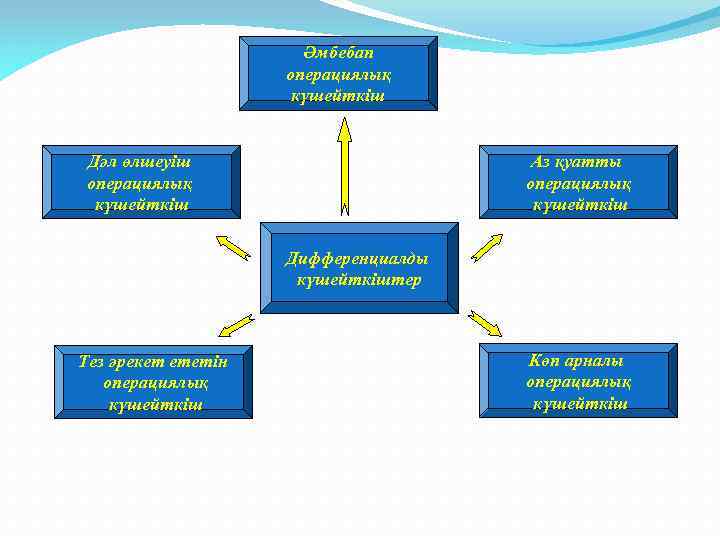 Әмбебап операциялық күшейткіш

Дәл өлшеуіш операциялық күшейткіш

Аз қуатты операциялық күшейткіш

Дифференциалды күшейткіштер

Тез әрекет ететін операциялық күшейткіш

Көп арналы операциялық күшейткіш